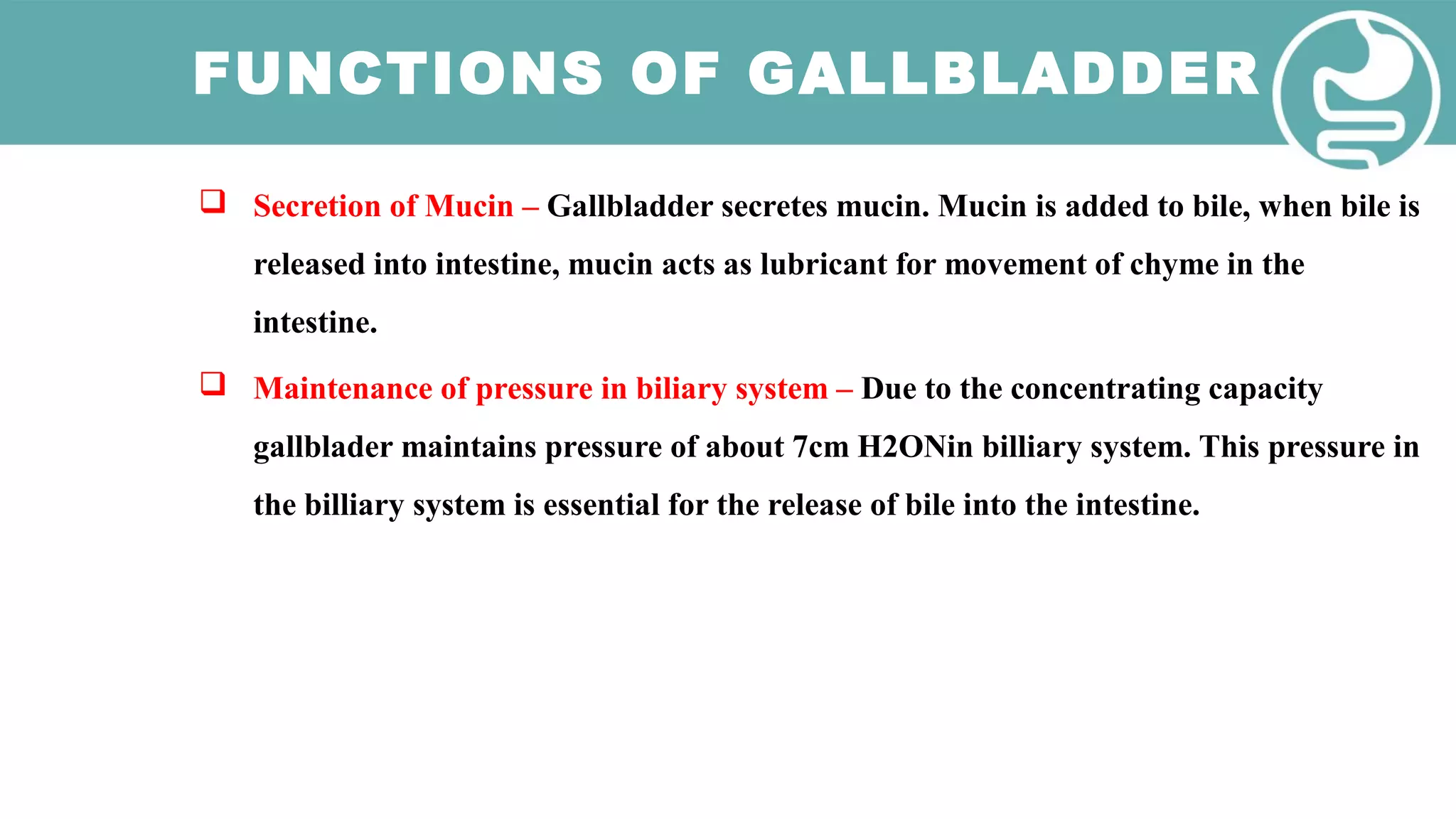 FUNCTIONS OF GALLBLADDER

❑ Secretion of Mucin – Gallbladder secretes mucin. Mucin is added to bile, when bile is released into intestine, mucin acts as lubricant for movement of chyme in the intestine.

❑ Maintenance of pressure in biliary system – Due to the concentrating capacity gallblader maintains pressure of about 7cm H2ONin billiary system. This pressure in the billiary system is essential for the release of bile into the intestine.